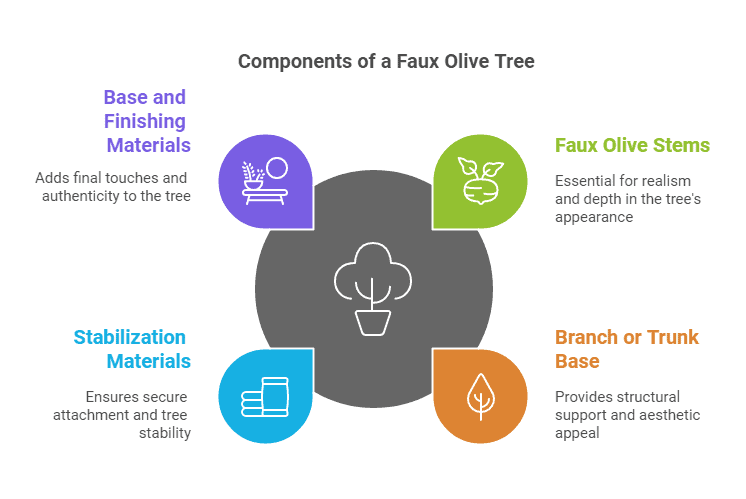 Components of a Faux Olive Tree

Base and Finishing Materials

Adds final touches and authenticity to the tree

Faux Olive Stems

Essential for realism and depth in the tree's appearance

Stabilization Materials

Ensures secure attachment and tree stability

Branch or Trunk Base

Provides structural support and aesthetic appeal